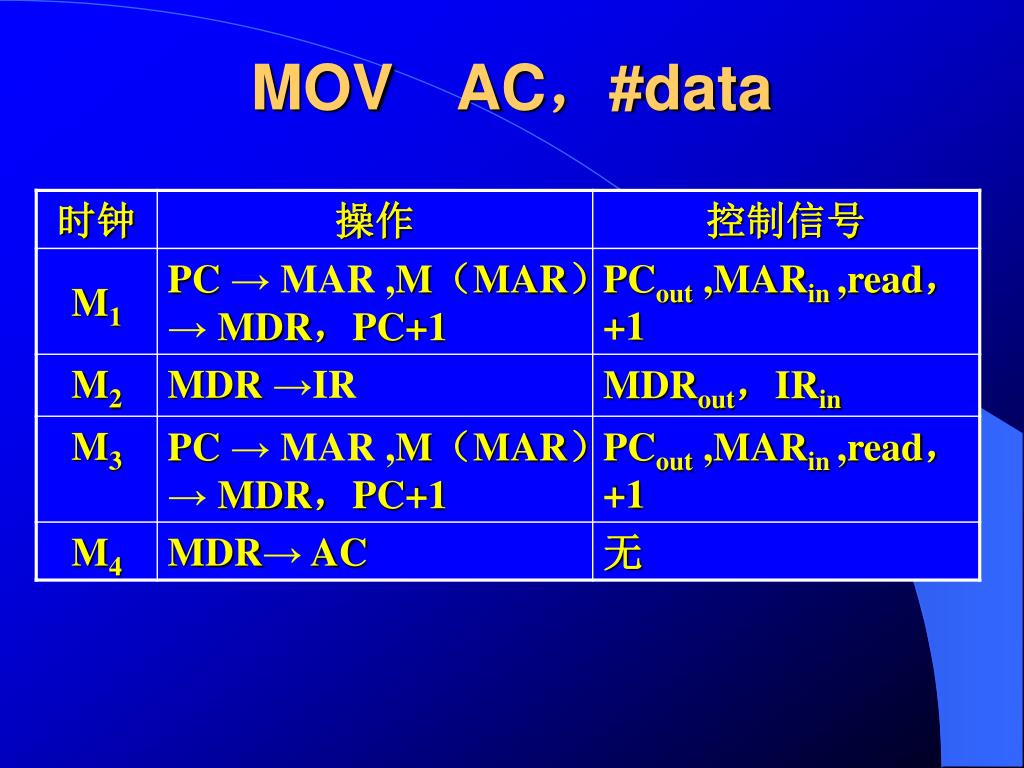 MOV AC，#data

| 时钟 | 操作 | 控制信号 |
|---|---|---|
| $M_1$ | PC → MAR ,M（MAR）→ MDR，PC+1 | $PC_{out}$ ,$MAR_{in}$ ,read，+1 |
| $M_2$ | MDR →IR | $MDR_{out}$，$IR_{in}$ |
| $M_3$ | PC → MAR ,M（MAR）→ MDR，PC+1 | $PC_{out}$ ,$MAR_{in}$ ,read，+1 |
| $M_4$ | MDR→ AC | 无 |